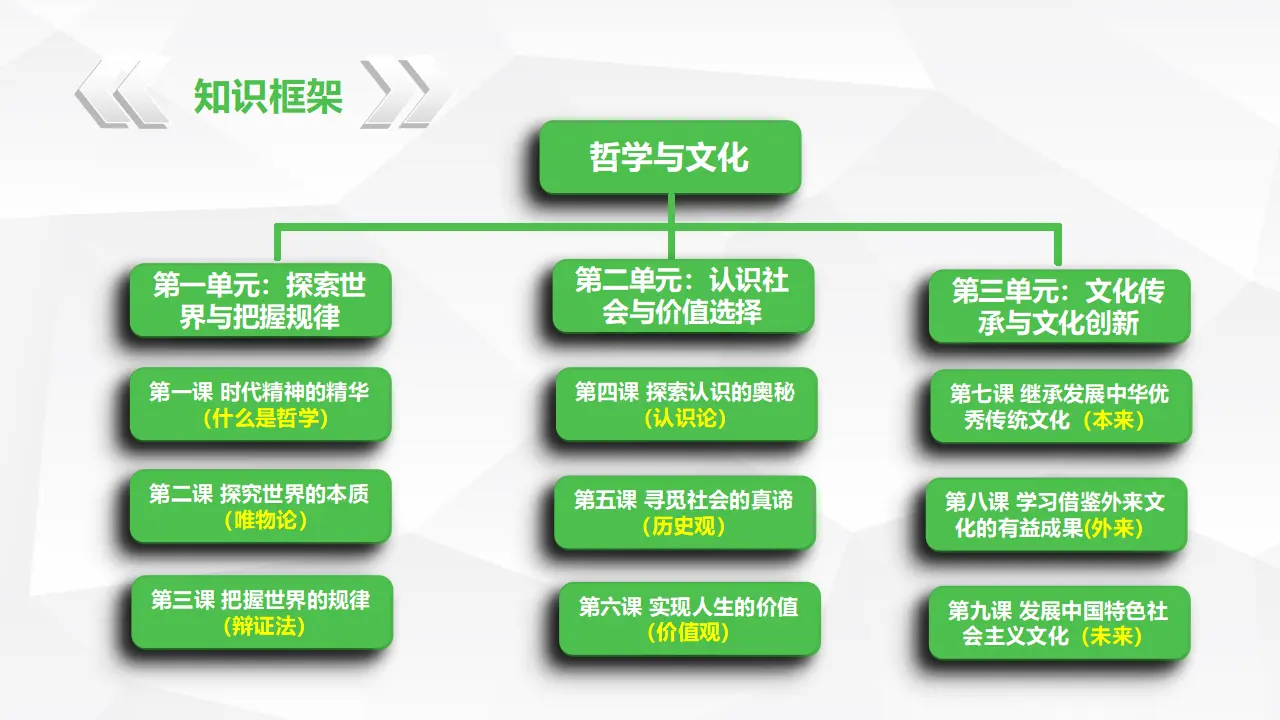 知识框架

哲学与文化

第一单元：探索世界与把握规律

第一课 时代精神的精华（什么是哲学）

第二课 探究世界的本质（唯物论）

第三课 把握世界的规律（辩证法）

第二单元：认识社会与价值选择

第四课 探索认识的奥秘（认识论）

第五课 寻觅社会的真谛（历史观）

第六课 实现人生的价值（价值观）

第三单元：文化传承与文化创新

第七课 继承发展中华优秀传统文化（本来）

第八课 学习借鉴外来文化的有益成果(外来)

第九课 发展中国特色社会主义文化（未来）